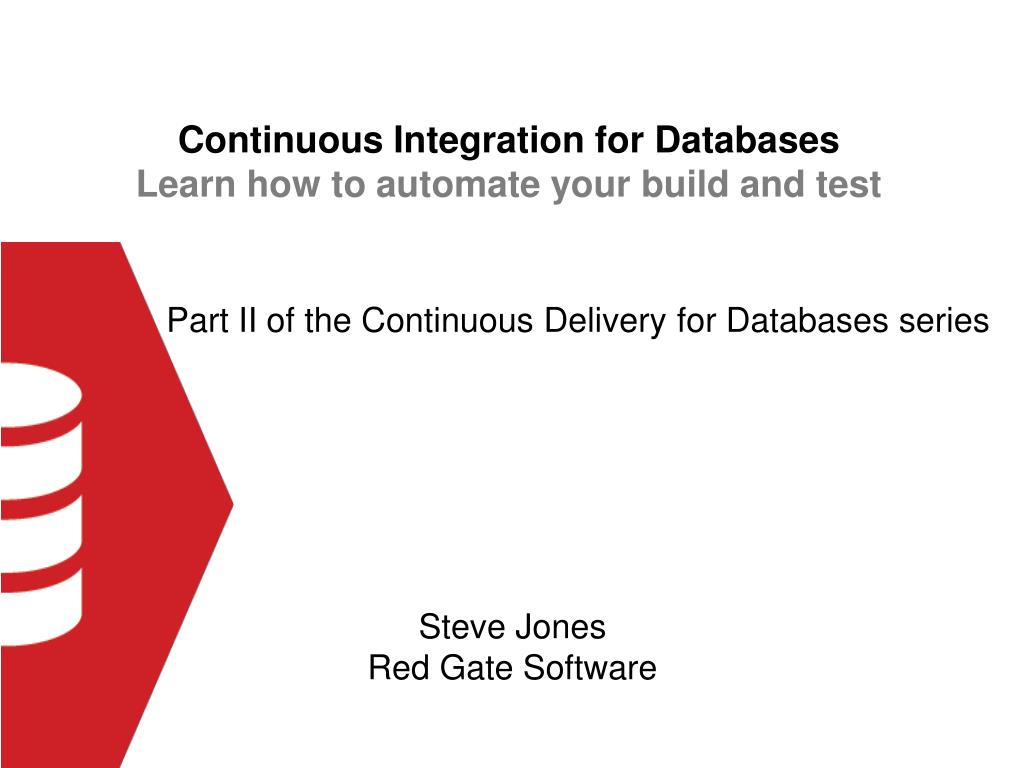 Continuous Integration for Databases
Learn how to automate your build and test

Part II of the Continuous Delivery for Databases series

Steve Jones
Red Gate Software